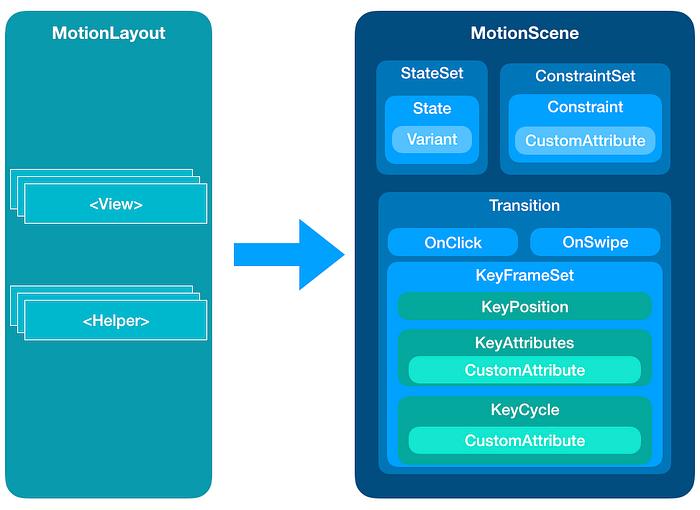 MotionLayout

<View>

<Helper>

MotionScene

StateSet

State

Variant

ConstraintSet

Constraint

CustomAttribute

Transition

OnClick

OnSwipe

KeyFrameSet

KeyPosition

KeyAttributes

CustomAttribute

KeyCycle

CustomAttribute